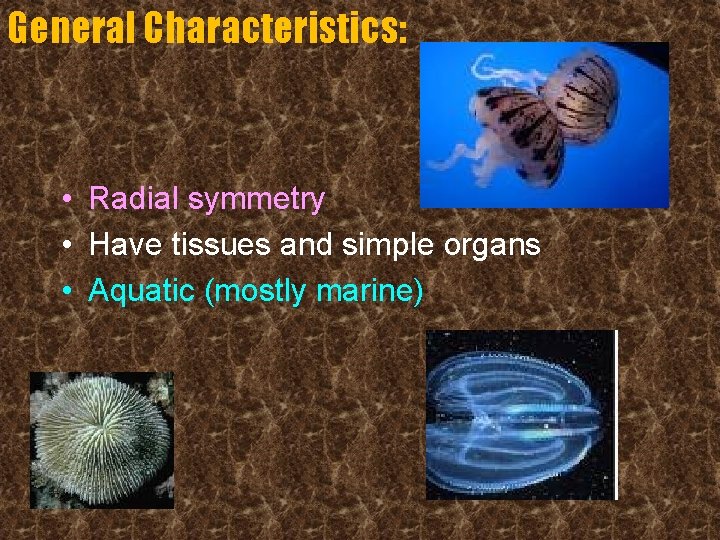 General Characteristics:

• Radial symmetry
• Have tissues and simple organs
• Aquatic (mostly marine)